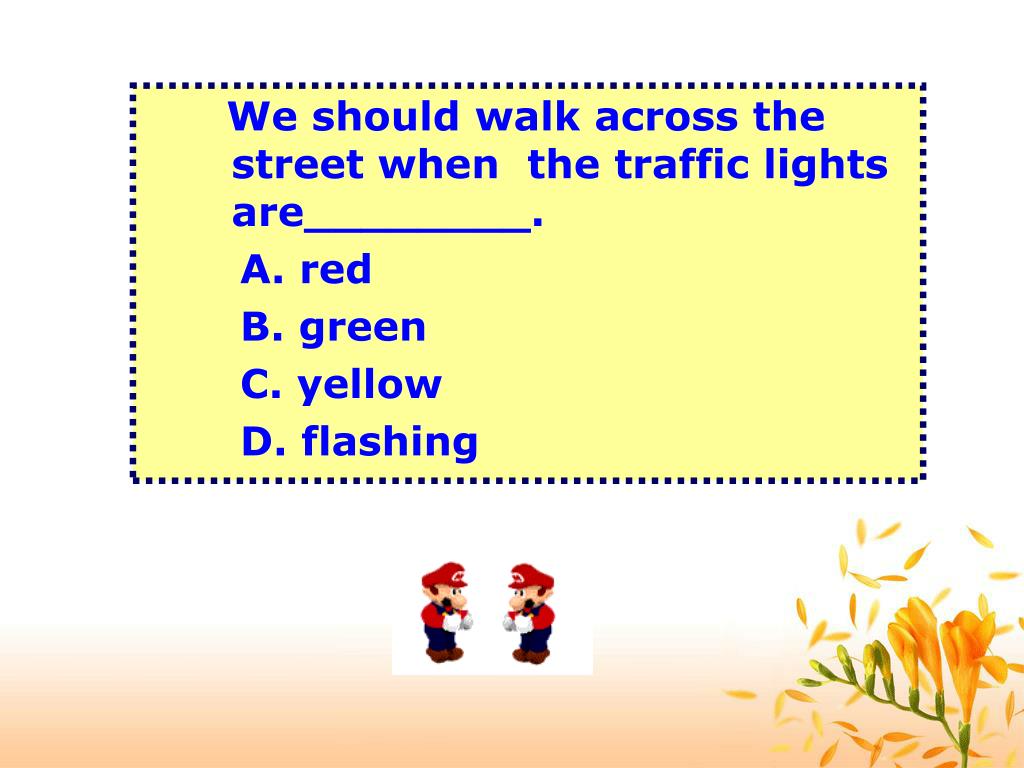 We should walk across the street when the traffic lights are________.

A. red

B. green

C. yellow

D. flashing